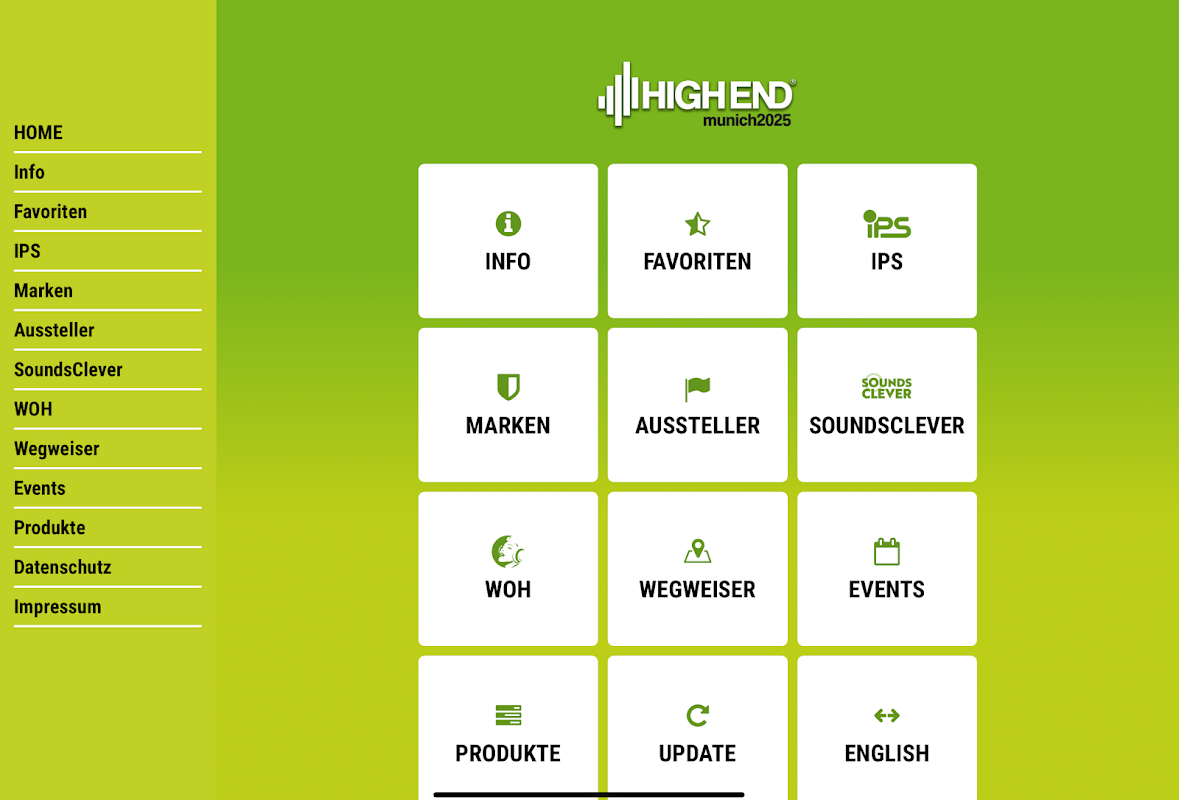 HOME
Info
Favoriten
IPS
Marken
Aussteller
SoundsClever
WOH
Wegweiser
Events
Produkte
Datenschutz
Impressum

HIGH END®
munich2025

INFO

FAVORITEN

iPS
IPS

MARKEN

AUSSTELLER

SOUNDS CLEVER
SOUNDSCLEVER

WOH

WEGWEISER

EVENTS

PRODUKTE

UPDATE

ENGLISH